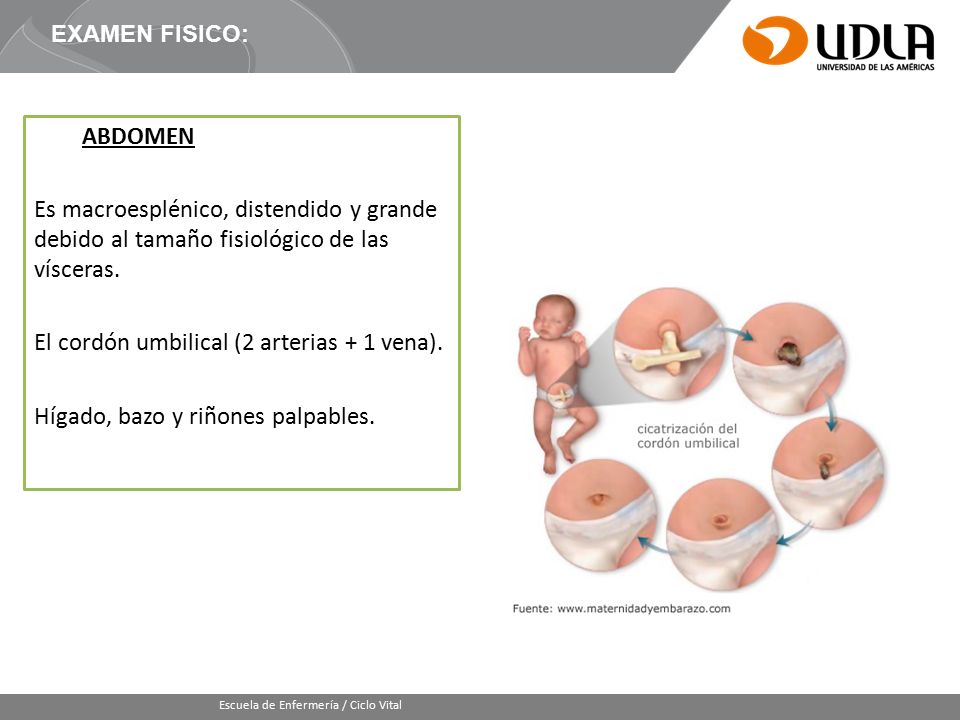 EXAMEN FISICO:

UDLA
UNIVERSIDAD DE LAS AMÉRICAS

ABDOMEN

Es macroesplénico, distendido y grande debido al tamaño fisiológico de las vísceras.

El cordón umbilical (2 arterias + 1 vena).

Hígado, bazo y riñones palpables.

cicatrización del cordón umbilical

Fuente: www.maternidadyembarazo.com

Escuela de Enfermería / Ciclo Vital